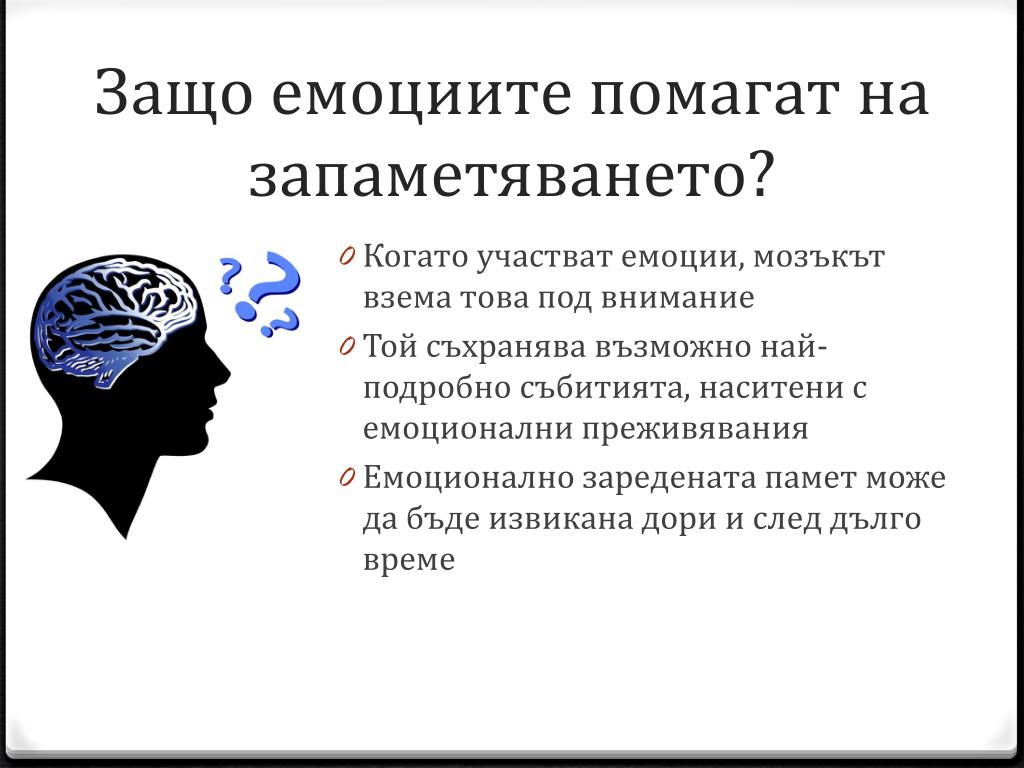 Защо емоциите помагат на запаметяването?

0 Когато участват емоции, мозъкът взема това под внимание

0 Той съхранява възможно най-подробно събитията, наситени с емоционални преживявания

0 Емоционално заредената памет може да бъде извикана дори и след дълго време